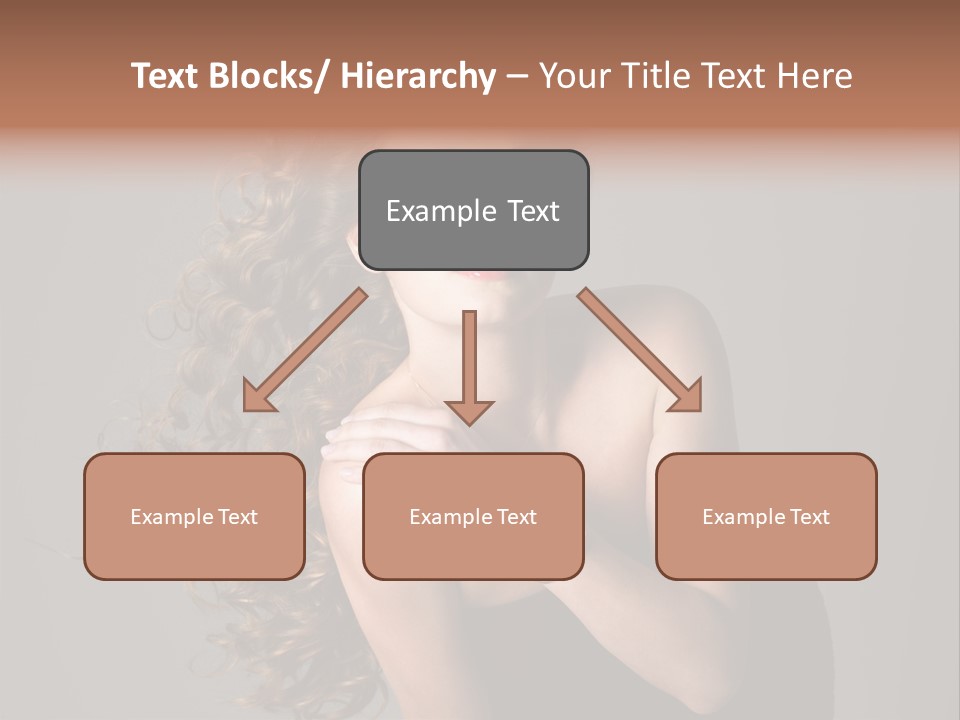 Text Blocks/ Hierarchy – Your Title Text Here

Example Text

Example Text

Example Text

Example Text